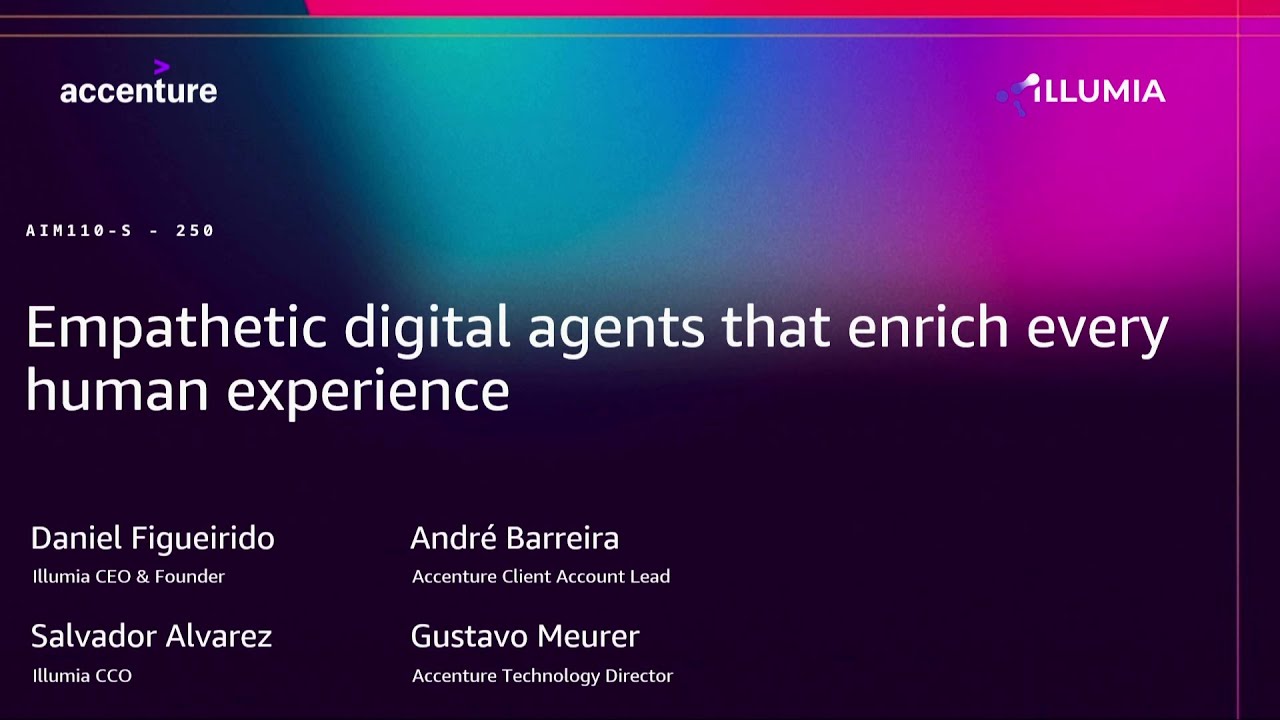 accenture

ILLUMIA

AIM110-S - 250

Empathetic digital agents that enrich every human experience

Daniel Figueirido
Illumia CEO & Founder

Salvador Alvarez
Illumia CCO

André Barreira
Accenture Client Account Lead

Gustavo Meurer
Accenture Technology Director